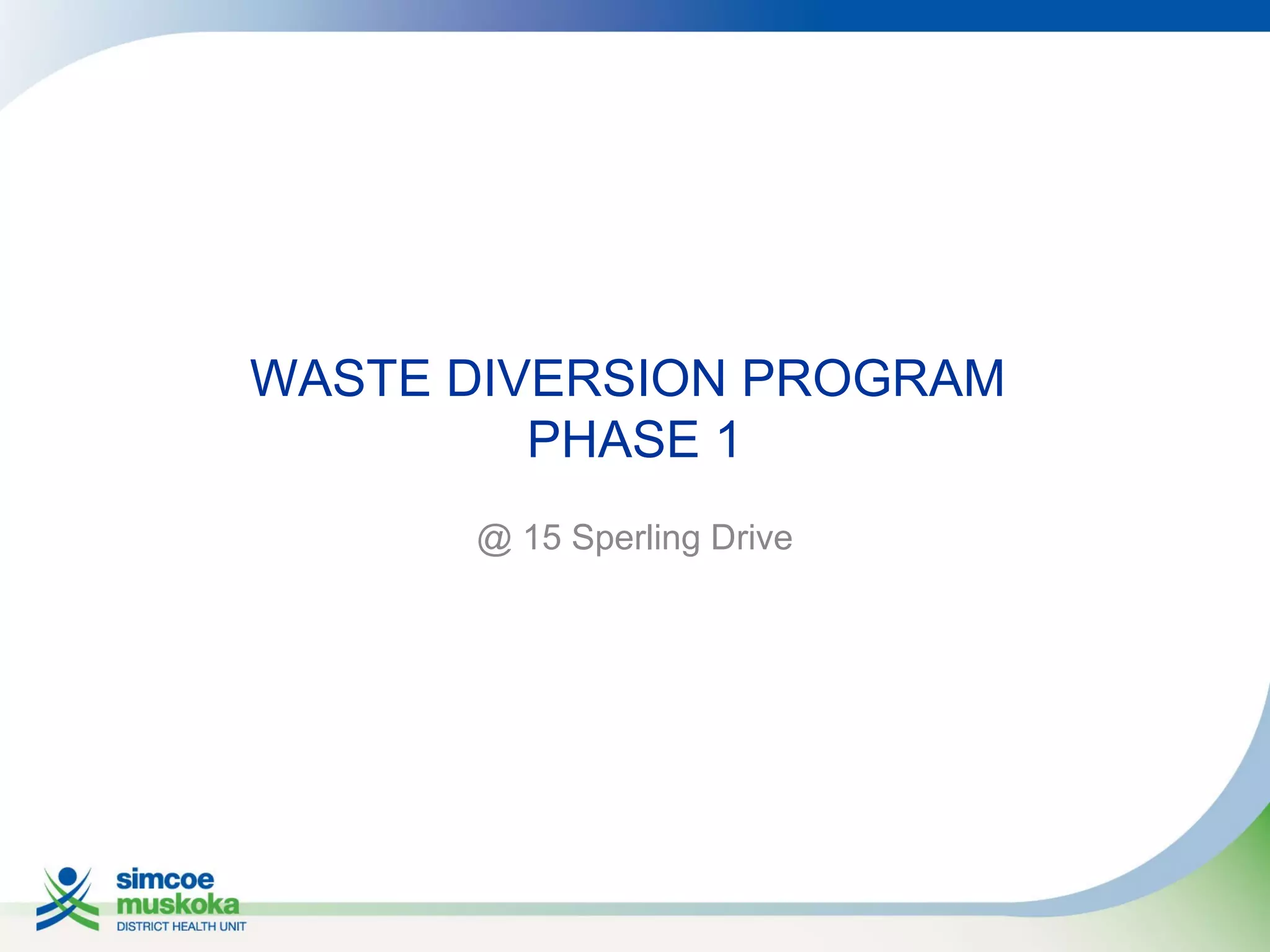 WASTE DIVERSION PROGRAM
PHASE 1

@ 15 Sperling Drive

simcoe
muskoka
DISTRICT HEALTH UNIT